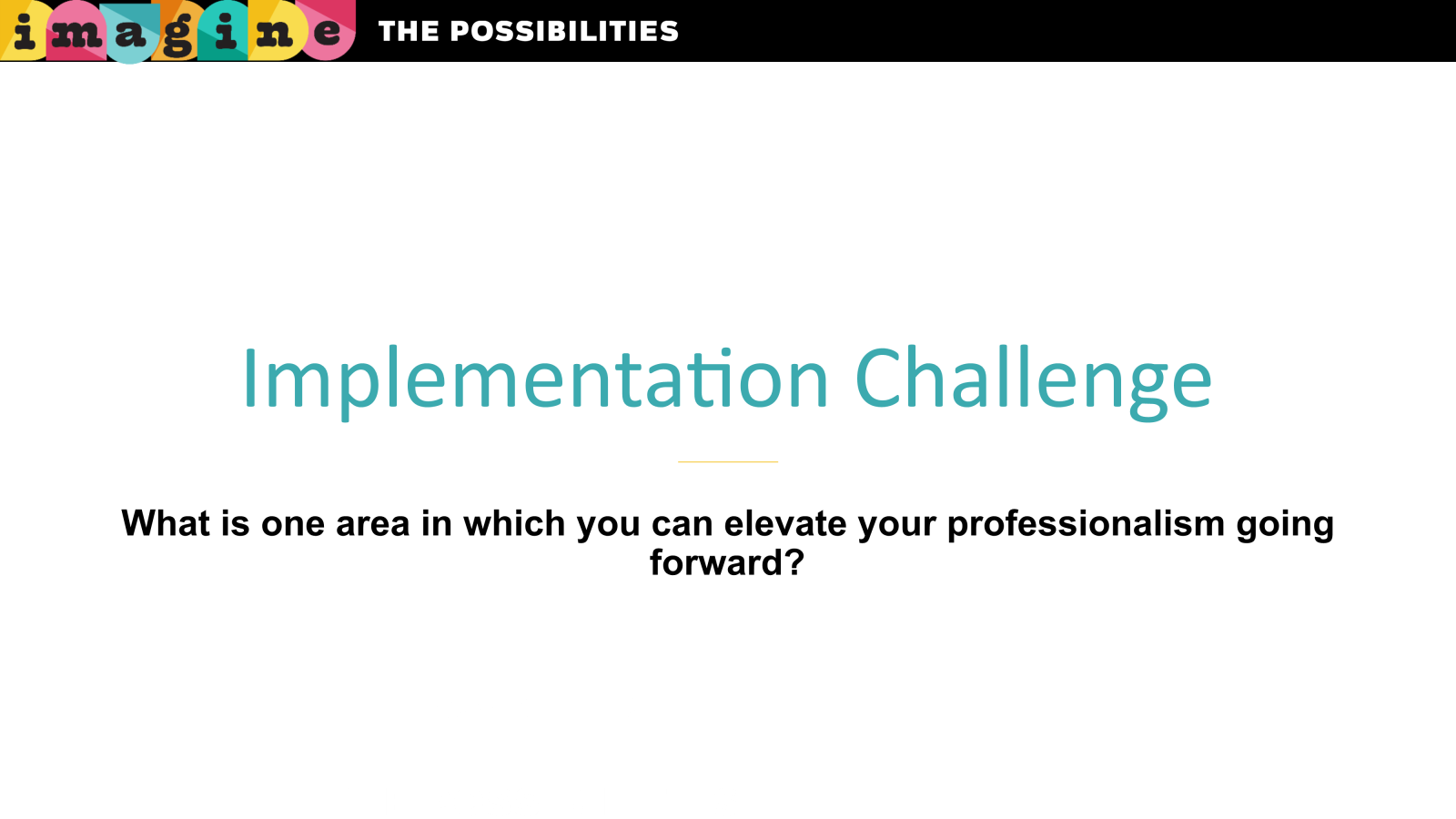 imagine THE POSSIBILITIES

Implementation Challenge

What is one area in which you can elevate your professionalism going forward?